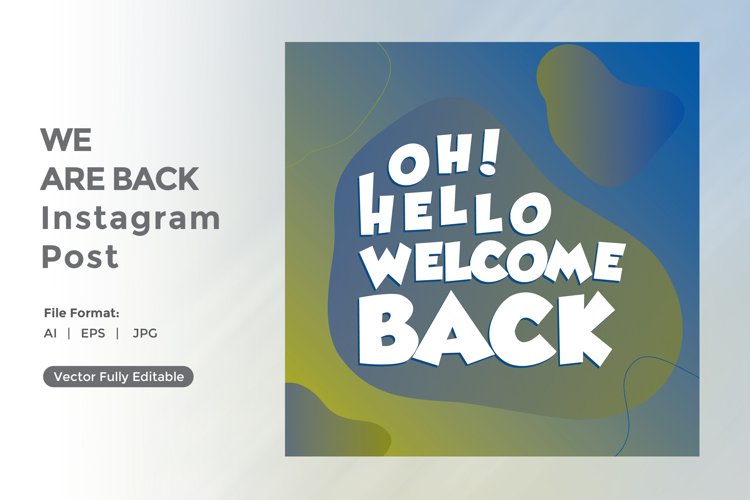 WE
ARE BACK
Instagram
Post

File Format:
AI | EPS | JPG

Vector Fully Editable

OH!
HELLO
WELCOME
BACK